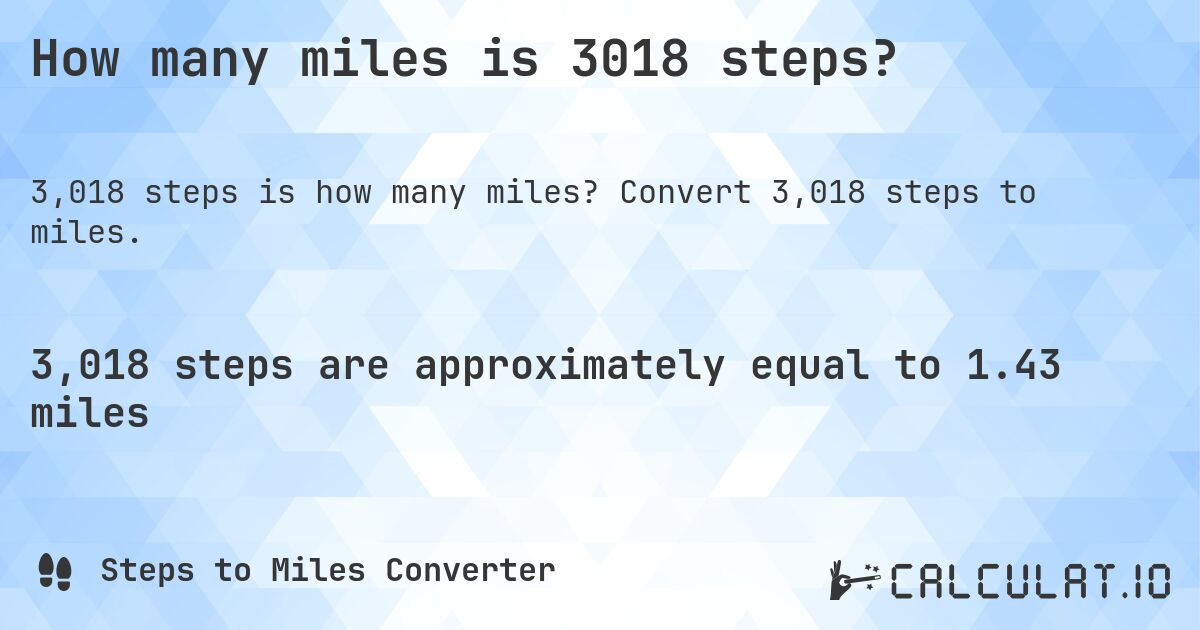 How many miles is 3018 steps?

3,018 steps is how many miles? Convert 3,018 steps to miles.

3,018 steps are approximately equal to 1.43 miles

Steps to Miles Converter

CALCULAT.IO